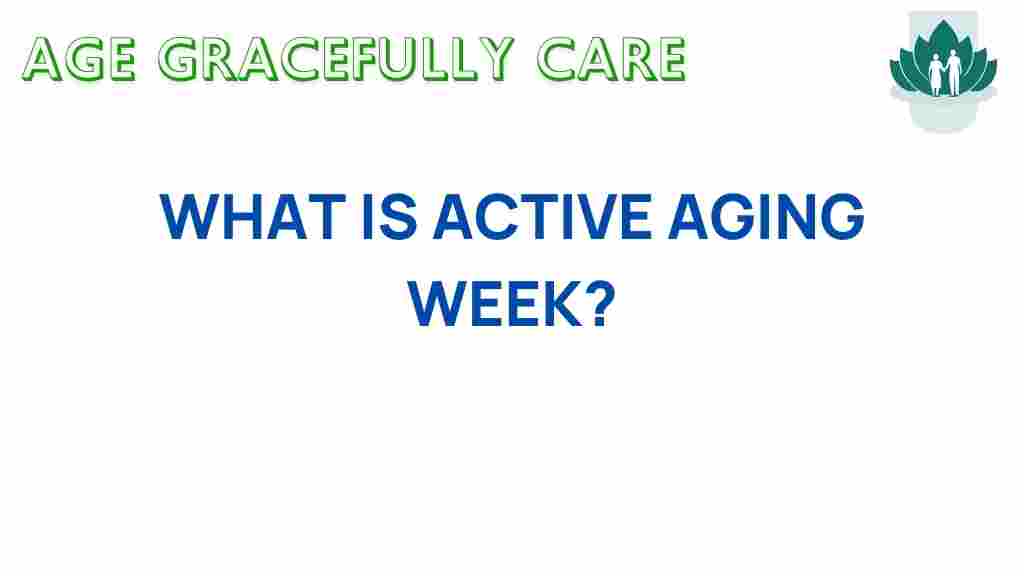 AGE GRACEFULLY CARE

WHAT IS ACTIVE AGING WEEK?